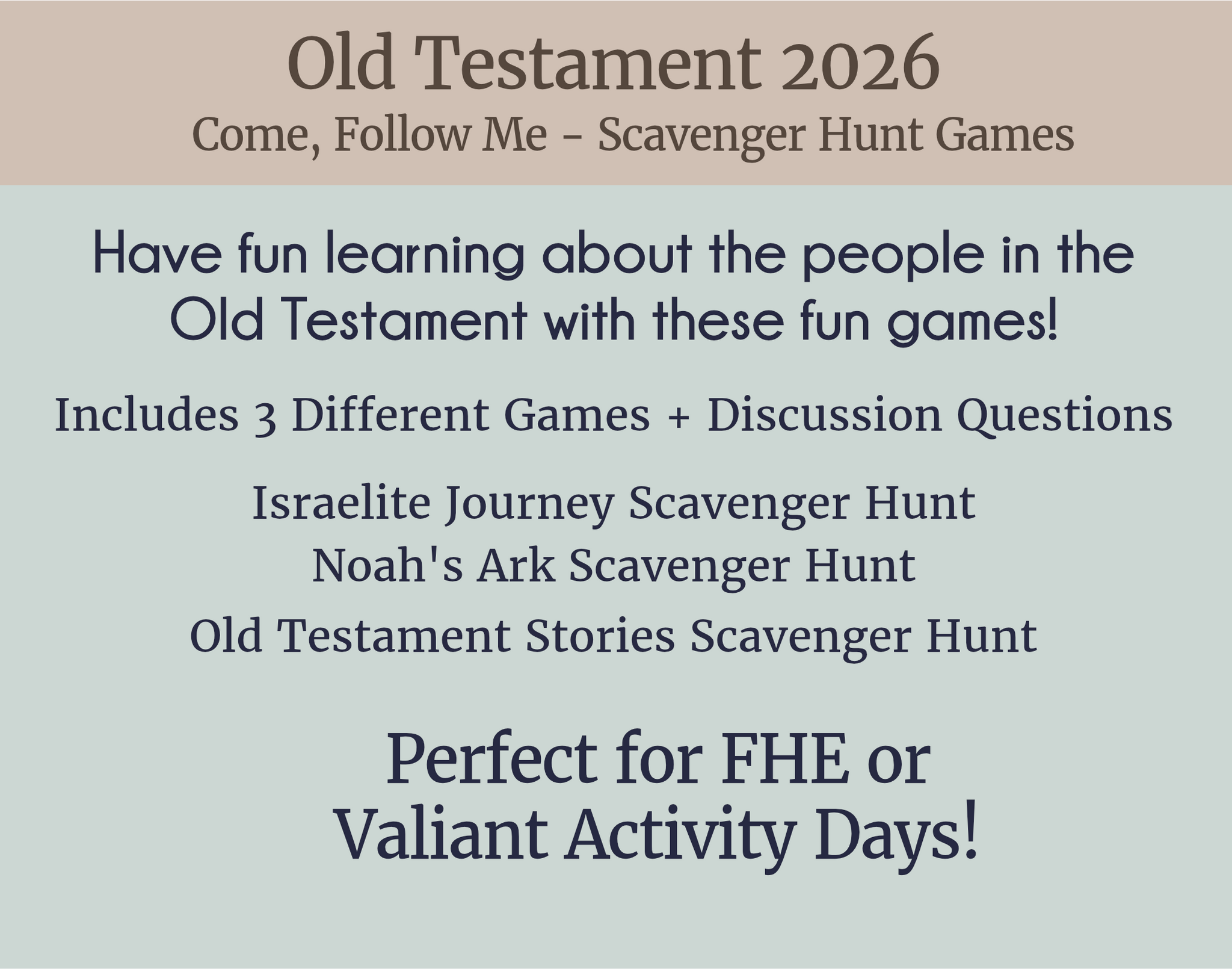 Old Testament 2026
Come, Follow Me - Scavenger Hunt Games

Have fun learning about the people in the Old Testament with these fun games!

Includes 3 Different Games + Discussion Questions

Israelite Journey Scavenger Hunt
Noah's Ark Scavenger Hunt
Old Testament Stories Scavenger Hunt

Perfect for FHE or Valiant Activity Days!